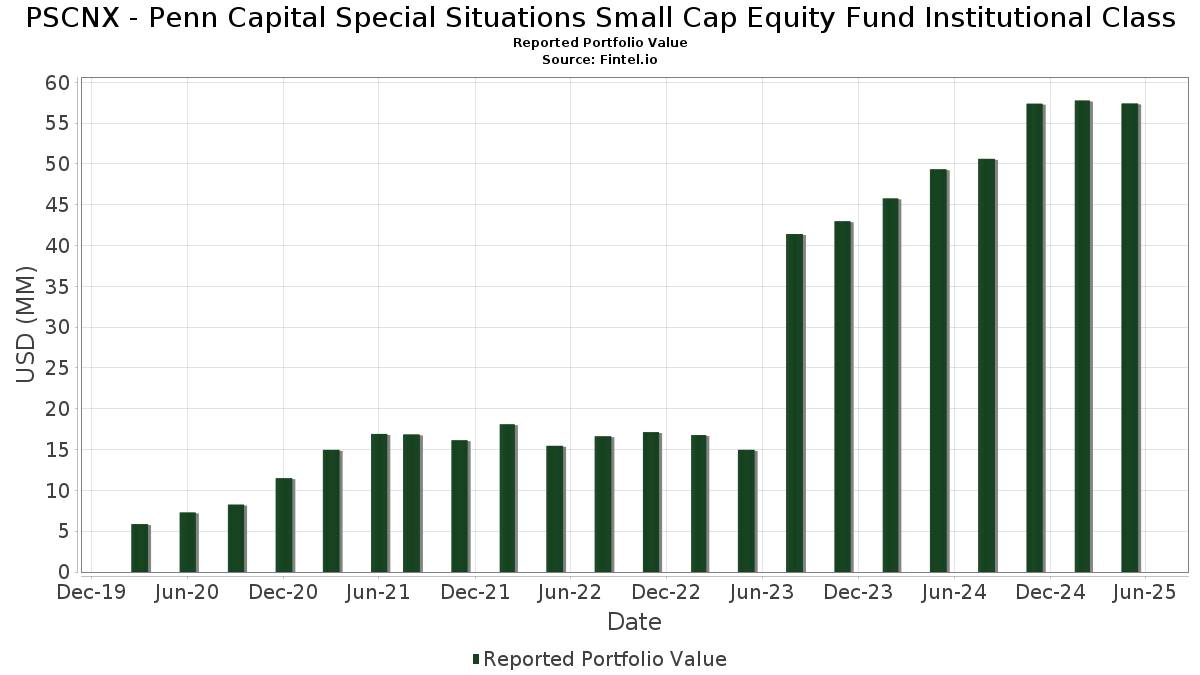 PSCNX - Penn Capital Special Situations Small Cap Equity Fund Institutional Class
Reported Portfolio Value
Source: Fintel.io

USD (MM)

60
55
50
45
40
35
30
25
20
15
10
5
0

Dec-19 Jun-20 Dec-20 Jun-21 Dec-21 Jun-22 Dec-22 Jun-23 Dec-23 Jun-24 Dec-24 Jun-25

Date

Reported Portfolio Value